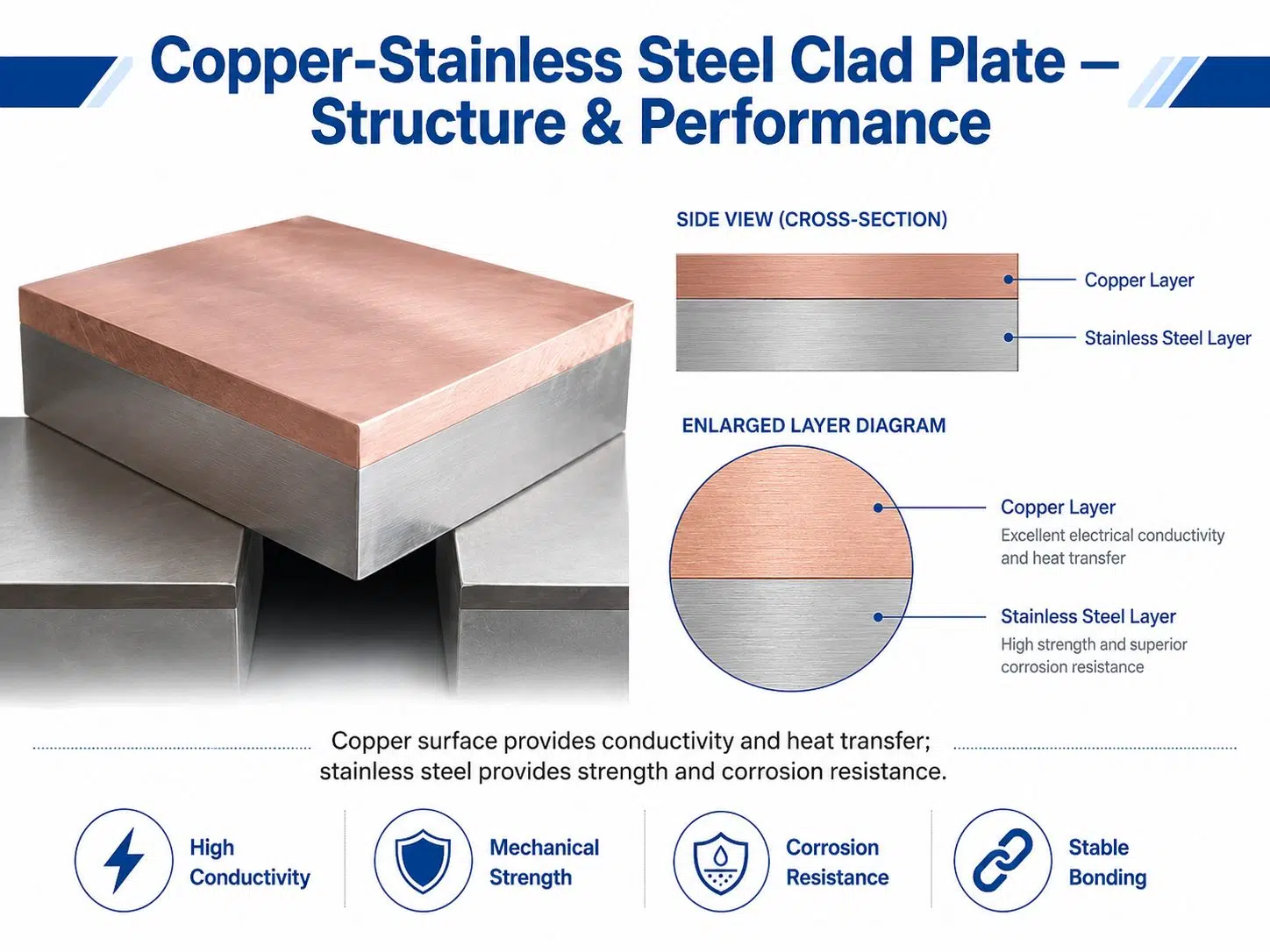 Copper-Stainless Steel Clad Plate – Structure & Performance

SIDE VIEW (CROSS-SECTION)

Copper Layer

Stainless Steel Layer

ENLARGED LAYER DIAGRAM

Copper Layer
Excellent electrical conductivity and heat transfer

Stainless Steel Layer
High strength and superior corrosion resistance

Copper surface provides conductivity and heat transfer; stainless steel provides strength and corrosion resistance.

High Conductivity

Mechanical Strength

Corrosion Resistance

Stable Bonding